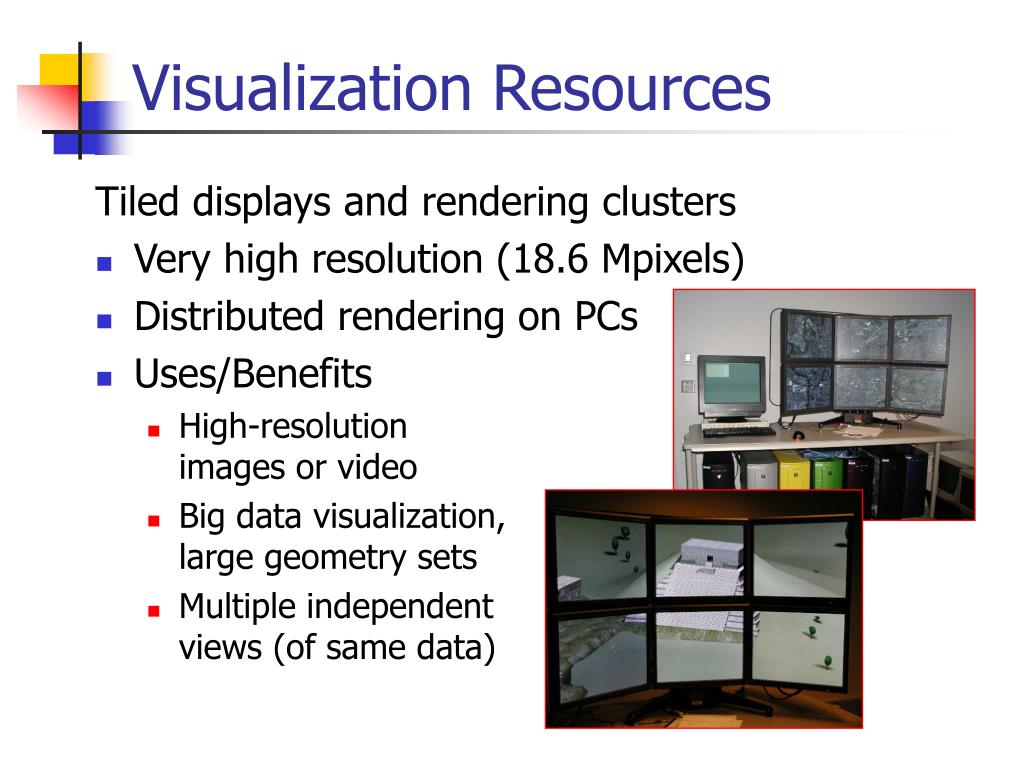 Visualization Resources

Tiled displays and rendering clusters

- Very high resolution (18.6 Mpixels)
- Distributed rendering on PCs
- Uses/Benefits
  - High-resolution images or video
  - Big data visualization, large geometry sets
  - Multiple independent views (of same data)